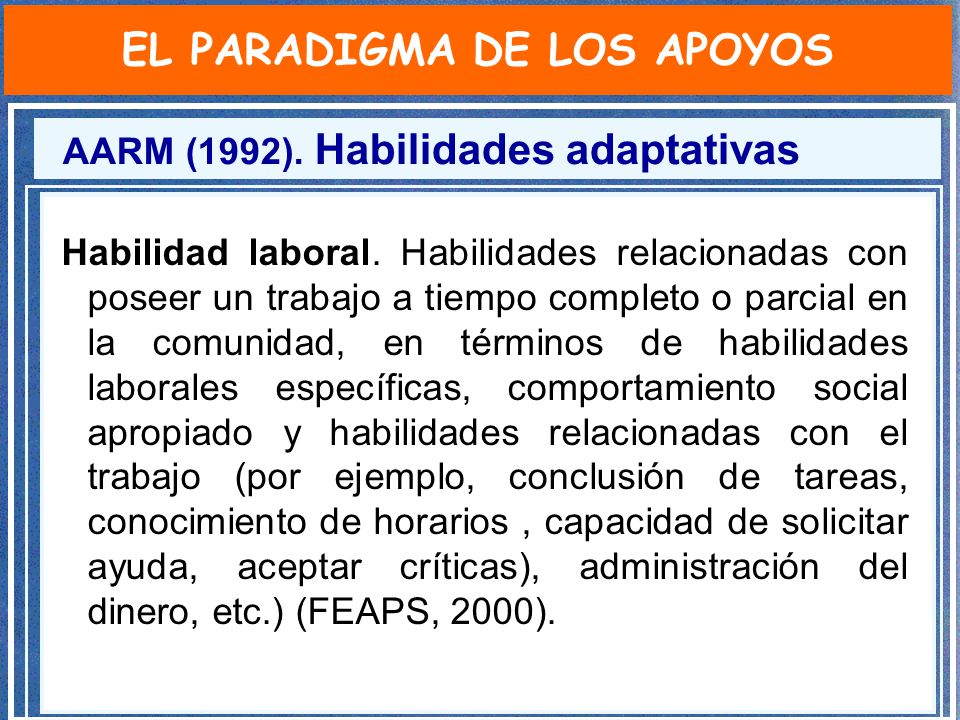 EL PARADIGMA DE LOS APOYOS

AARM (1992). Habilidades adaptativas

Habilidad laboral. Habilidades relacionadas con poseer un trabajo a tiempo completo o parcial en la comunidad, en términos de habilidades laborales específicas, comportamiento social apropiado y habilidades relacionadas con el trabajo (por ejemplo, conclusión de tareas, conocimiento de horarios , capacidad de solicitar ayuda, aceptar críticas), administración del dinero, etc.) (FEAPS, 2000).